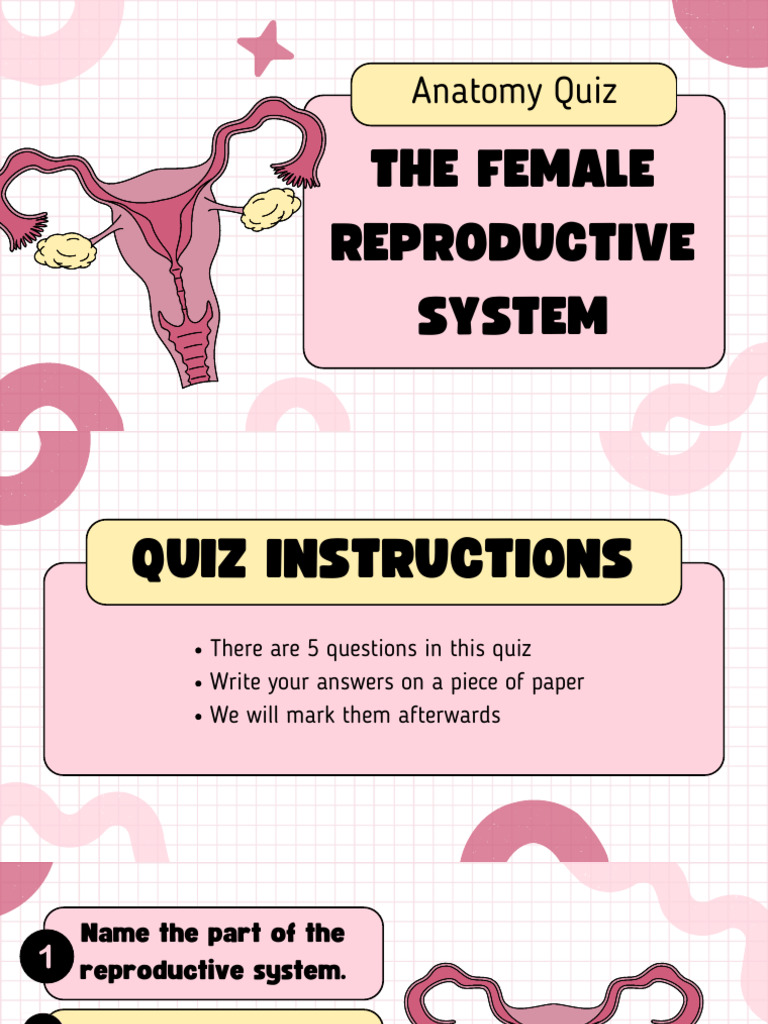 Anatomy Quiz

THE FEMALE REPRODUCTIVE SYSTEM

QUIZ INSTRUCTIONS

• There are 5 questions in this quiz
• Write your answers on a piece of paper
• We will mark them afterwards

1 Name the part of the reproductive system.